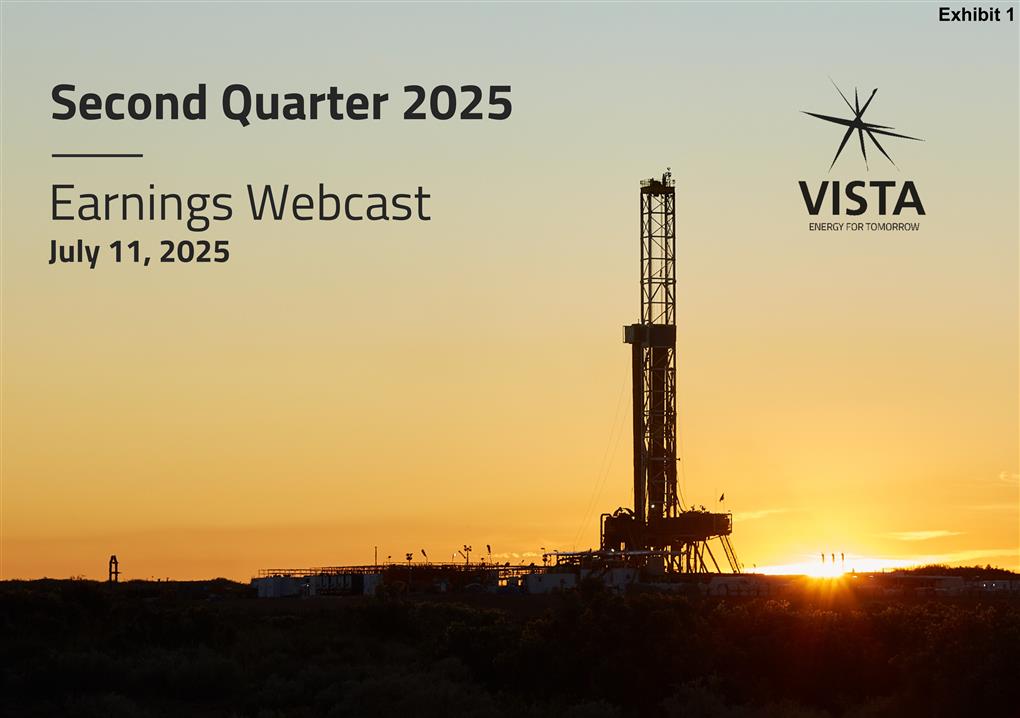 Exhibit 1

Second Quarter 2025

Earnings Webcast
July 11, 2025

VISTA
ENERGY FOR TOMORROW